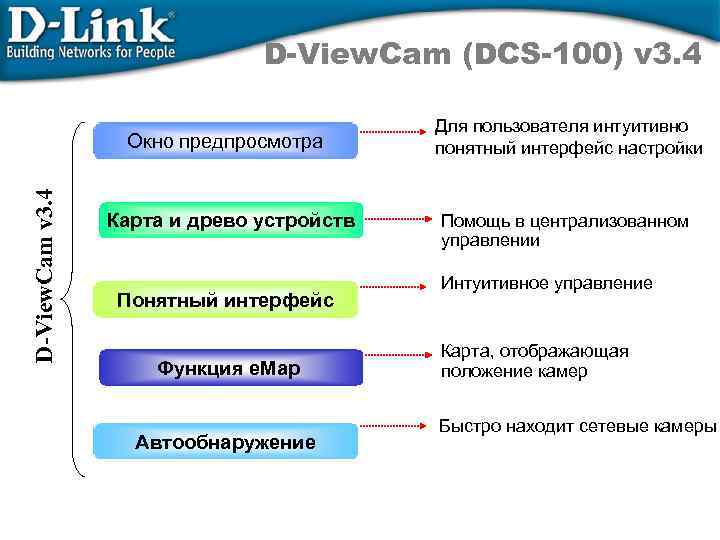 D-Link®
Building Networks for People

D-ViewCam (DCS-100) v3.4

D-ViewCam v3.4

Окно предпросмотра

Для пользователя интуитивно понятный интерфейс настройки

Карта и древо устройств

Помощь в централизованном управлении

Понятный интерфейс

Интуитивное управление

Функция eMap

Карта, отображающая положение камер

Автообнаружение

Быстро находит сетевые камеры